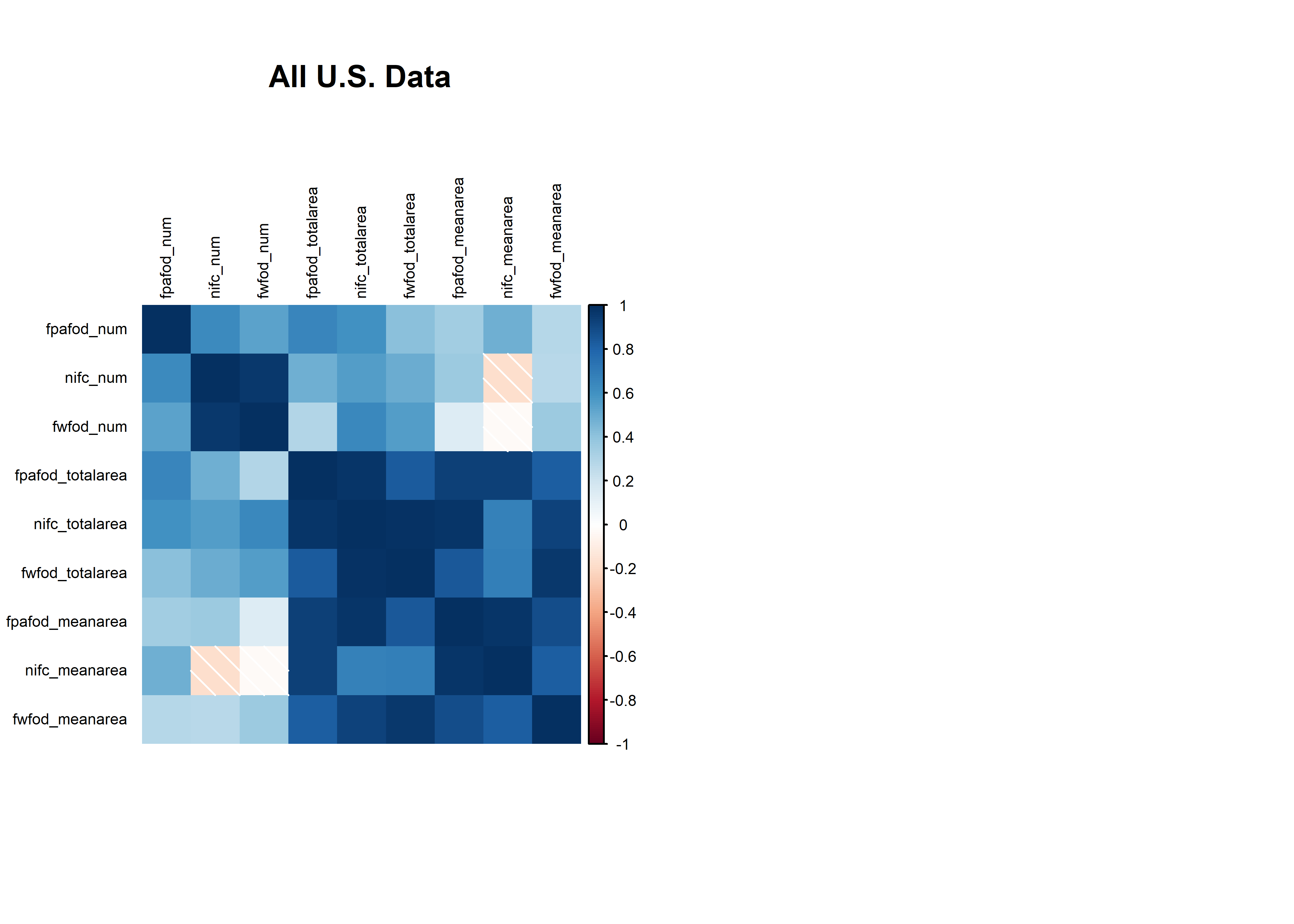 All U.S. Data

fpafod_num
nifc_num
fwfod_num
fpafod_totalarea
nifc_totalarea
fwfod_totalarea
fpafod_meanarea
nifc_meanarea
fwfod_meanarea

fpafod_num
nifc_num
fwfod_num
fpafod_totalarea
nifc_totalarea
fwfod_totalarea
fpafod_meanarea
nifc_meanarea
fwfod_meanarea

1
0.8
0.6
0.4
0.2
0
-0.2
-0.4
-0.6
-0.8
-1